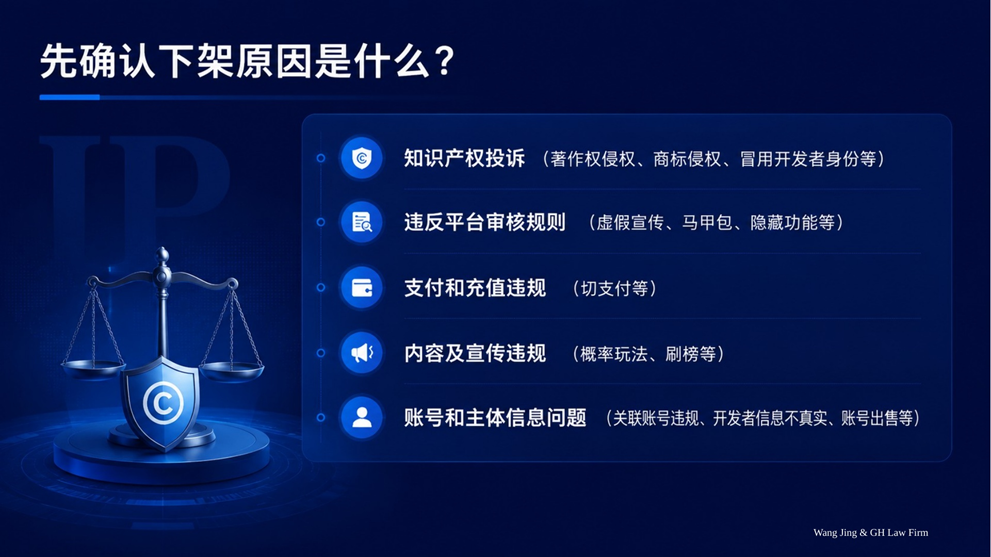 先确认下架原因是什么？

IP

知识产权投诉 （著作权侵权、商标侵权、冒用开发者身份等）

违反平台审核规则 （虚假宣传、马甲包、隐藏功能等）

支付和充值违规 （切支付等）

内容及宣传违规 （概率玩法、刷榜等）

账号和主体信息问题 （关联账号违规、开发者信息不真实、账号出售等）

Wang Jing & GH Law Firm